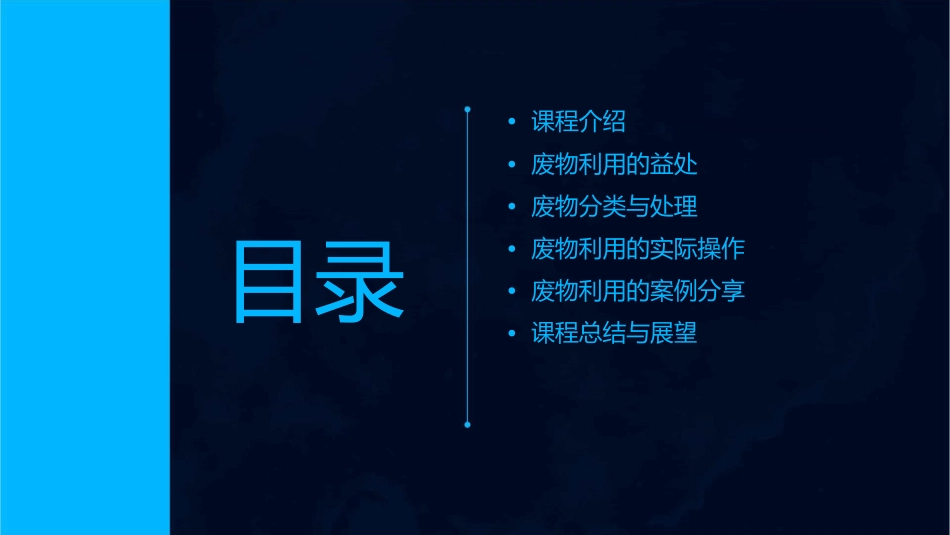 目录

• 课程介绍
• 废物利用的益处
• 废物分类与处理
• 废物利用的实际操作
• 废物利用的案例分享
• 课程总结与展望